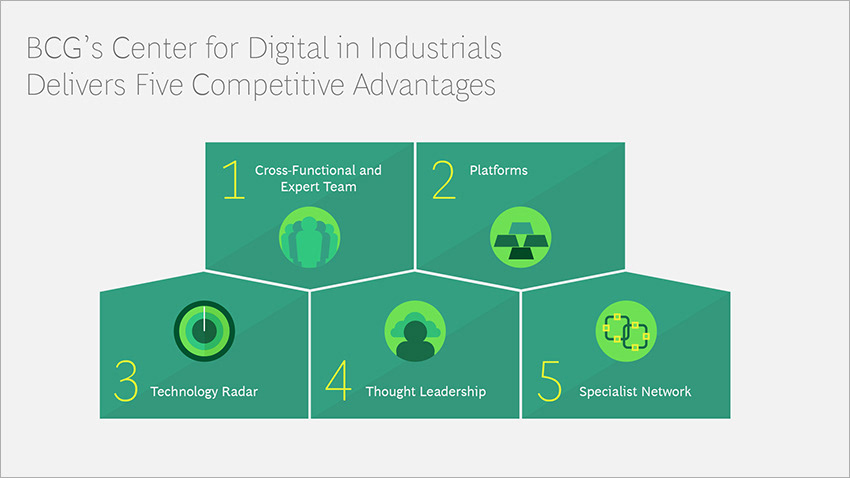 BCG's Center for Digital in Industrials Delivers Five Competitive Advantages

1 Cross-Functional and Expert Team

2 Platforms

3 Technology Radar

4 Thought Leadership

5 Specialist Network